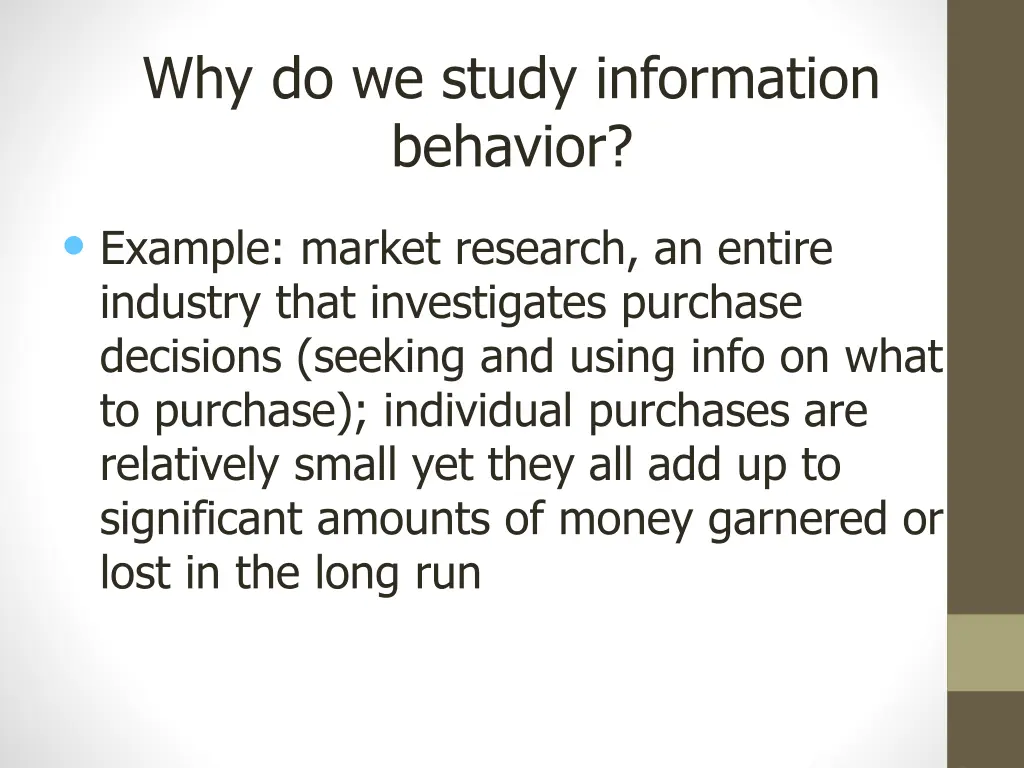 Why do we study information behavior?

• Example: market research, an entire industry that investigates purchase decisions (seeking and using info on what to purchase); individual purchases are relatively small yet they all add up to significant amounts of money garnered or lost in the long run